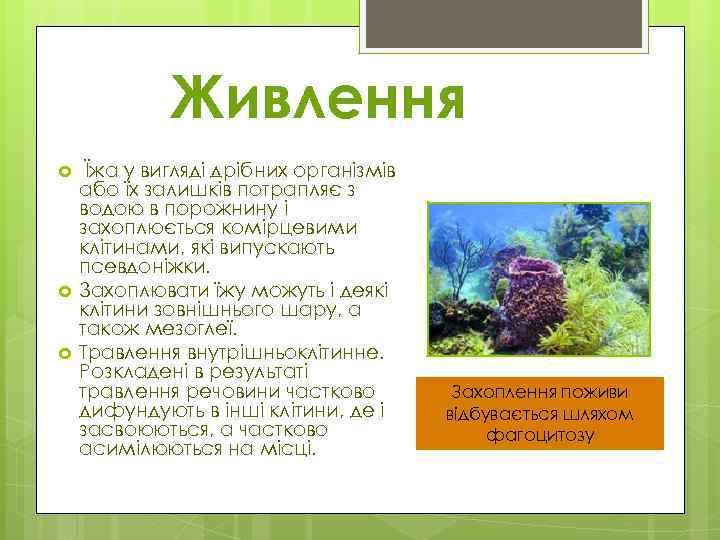 Живлення

Їжа у вигляді дрібних організмів або їх залишків потрапляє з водою в порожнину і захоплюється комірцевими клітинами, які випускають псевдоніжки.

Захоплювати їжу можуть і деякі клітини зовнішнього шару, а також мезоглеї.

Травлення внутрішньоклітинне. Розкладені в результаті травлення речовини частково дифундують в інші клітини, де і засвоюються, а частково асимілюються на місці.

Захоплення поживи відбувається шляхом фагоцитозу